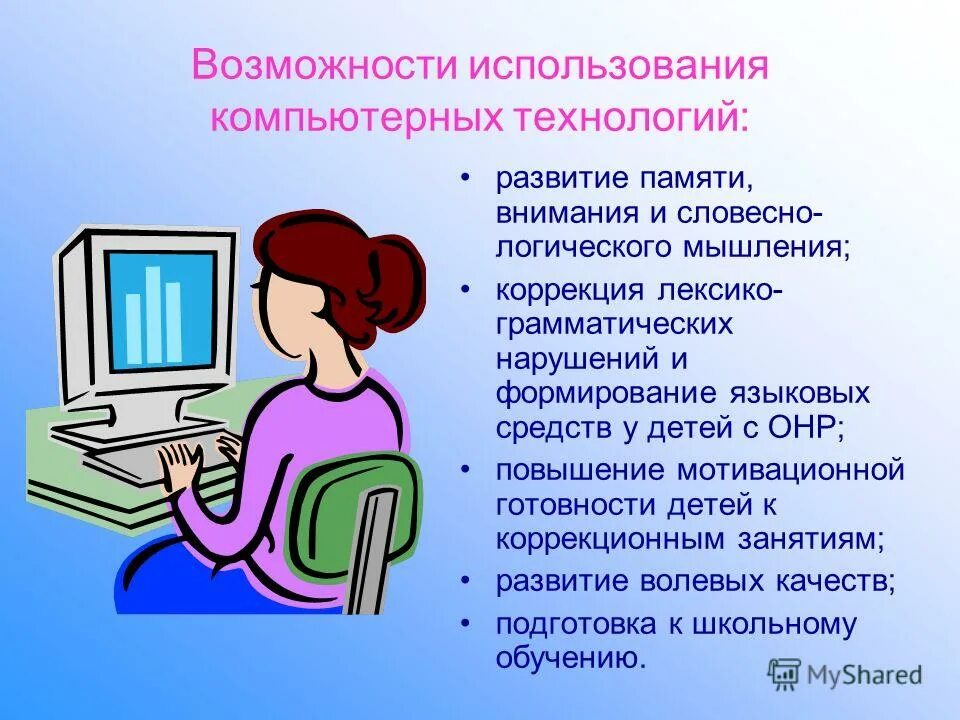 Возможности использования компьютерных технологий:

• развитие памяти, внимания и словесно-логического мышления;
• коррекция лексико-грамматических нарушений и формирование языковых средств у детей с ОНР;
• повышение мотивационной готовности детей к коррекционным занятиям;
• развитие волевых качеств;
• подготовка к школьному обучению.

MyShared